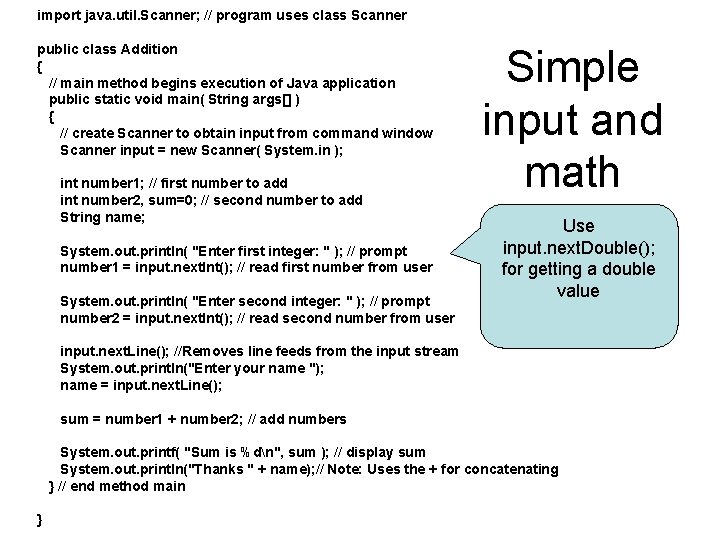 import java.util.Scanner; // program uses class Scanner

public class Addition
{
// main method begins execution of Java application
public static void main( String args[] )
{
// create Scanner to obtain input from command window
Scanner input = new Scanner( System.in );

int number1; // first number to add
int number2, sum=0; // second number to add
String name;

System.out.println( "Enter first integer: " ); // prompt
number1 = input.nextInt(); // read first number from user

System.out.println( "Enter second integer: " ); // prompt
number2 = input.nextInt(); // read second number from user

input.nextLine(); //Removes line feeds from the input stream
System.out.println("Enter your name ");
name = input.nextLine();

sum = number1 + number2; // add numbers

System.out.printf( "Sum is % d\n", sum ); // display sum
System.out.println("Thanks " + name);// Note: Uses the + for concatenating
} // end method main

}

Simple input and math

Use input.nextDouble(); for getting a double value